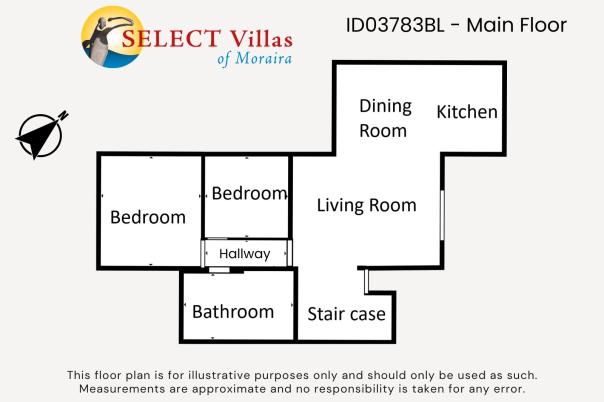 SELECT Villas
of Moraira

ID03783BL - Main Floor

N

Dining Room

Kitchen

Bedroom

Bedroom

Living Room

Hallway

Bathroom

Stair case

This floor plan is for illustrative purposes only and should only be used as such. Measurements are approximate and no responsibility is taken for any error.